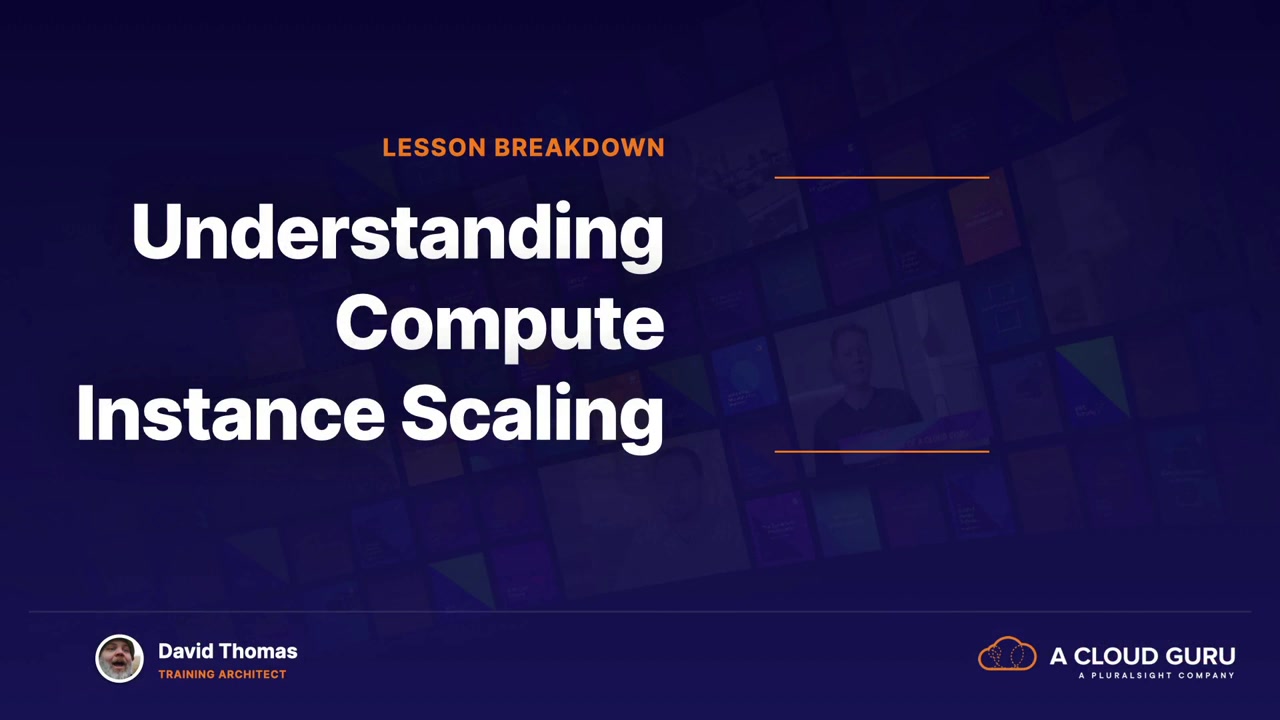 LESSON BREAKDOWN

Understanding Compute Instance Scaling

David Thomas
TRAINING ARCHITECT

A CLOUD GURU
A PLURALSIGHT COMPANY